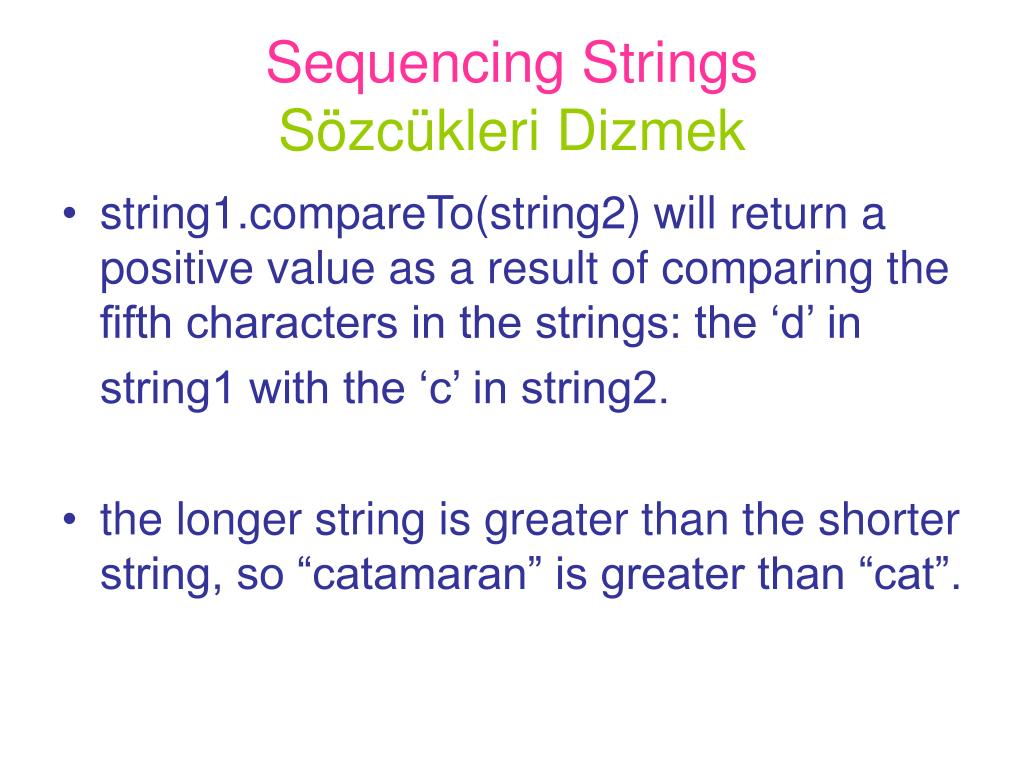 Sequencing Strings
Sözcükleri Dizmek

• string1.compareTo(string2) will return a positive value as a result of comparing the fifth characters in the strings: the ‘d’ in string1 with the ‘c’ in string2.

• the longer string is greater than the shorter string, so “catamaran” is greater than “cat”.